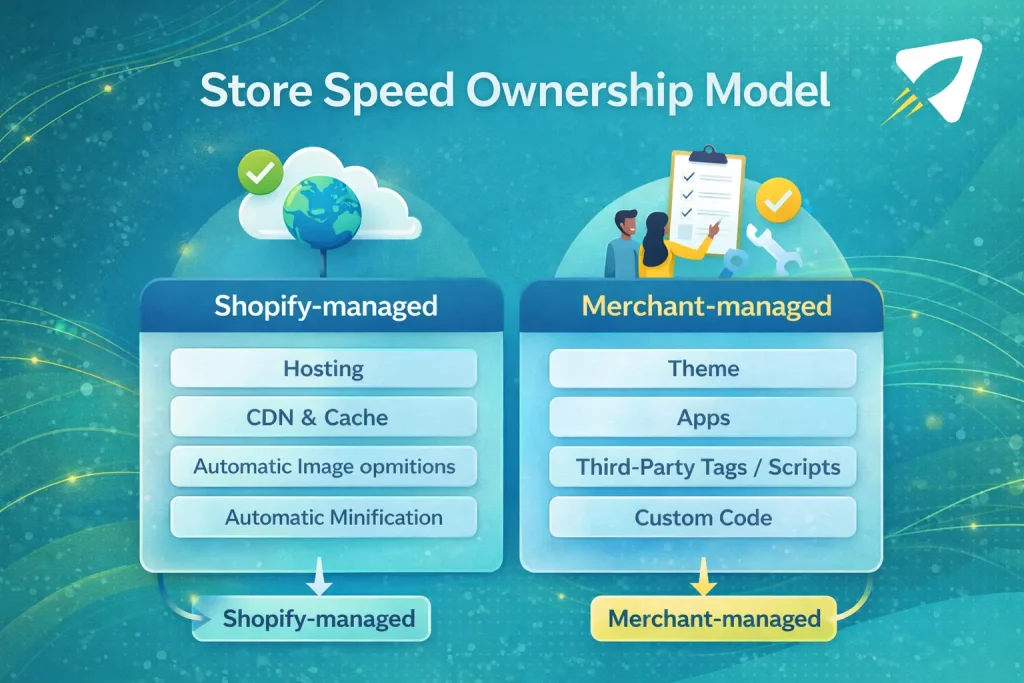 Store Speed Ownership Model

Shopify-managed

Hosting

CDN & Cache

Automatic Image opmitions

Automatic Minification

Shopify-managed

Merchant-managed

Theme

Apps

Third-Party Tags / Scripts

Custom Code

Merchant-managed